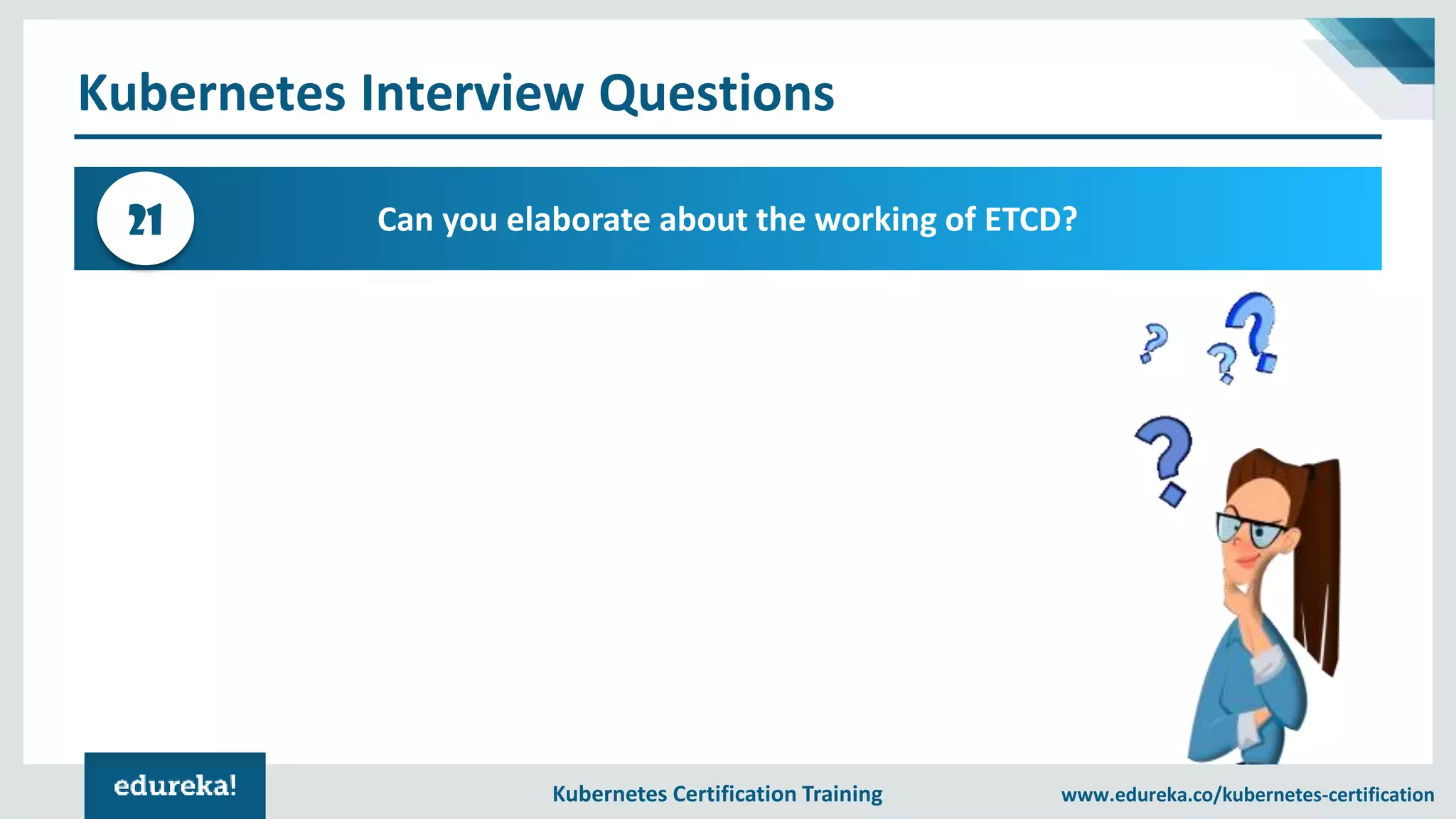 Kubernetes Interview Questions

21

Can you elaborate about the working of ETCD?

edureka!

Kubernetes Certification Training

www.edureka.co/kubernetes-certification